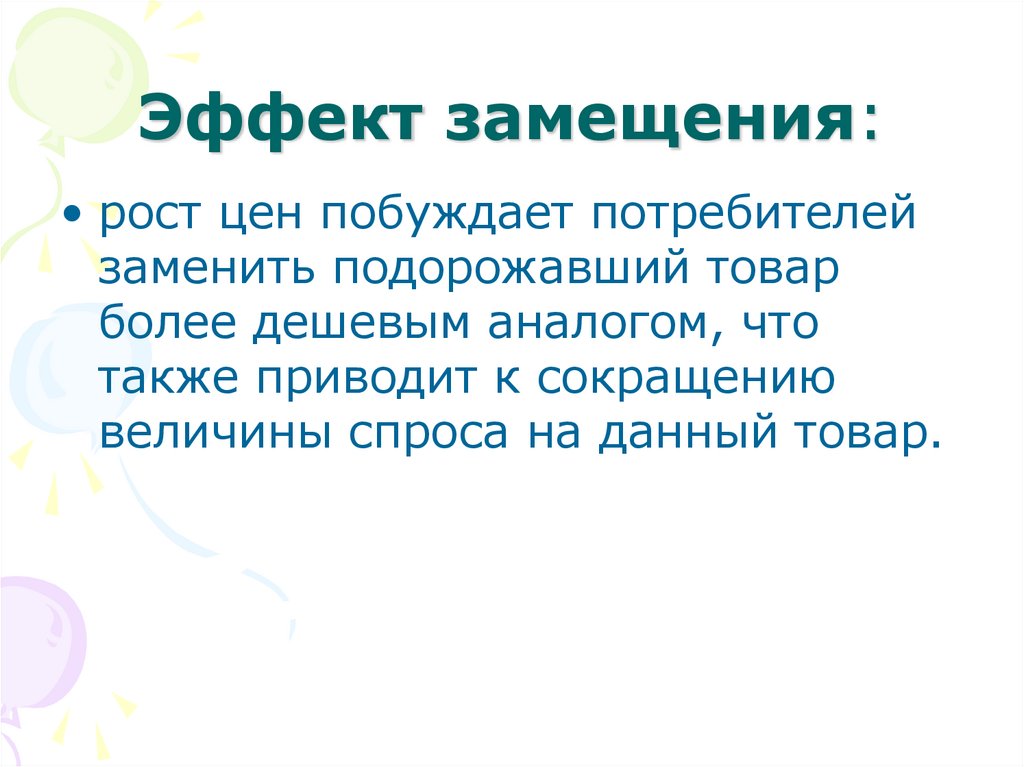 Эффект замещения:

• рост цен побуждает потребителей заменить подорожавший товар более дешевым аналогом, что также приводит к сокращению величины спроса на данный товар.